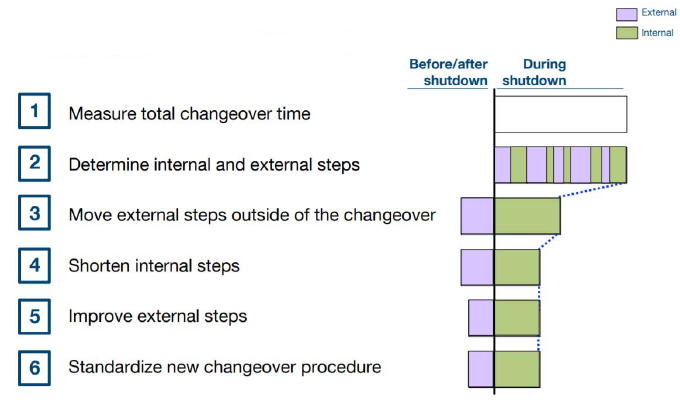 External
Internal

Before/after shutdown
During shutdown

1 Measure total changeover time

2 Determine internal and external steps

3 Move external steps outside of the changeover

4 Shorten internal steps

5 Improve external steps

6 Standardize new changeover procedure